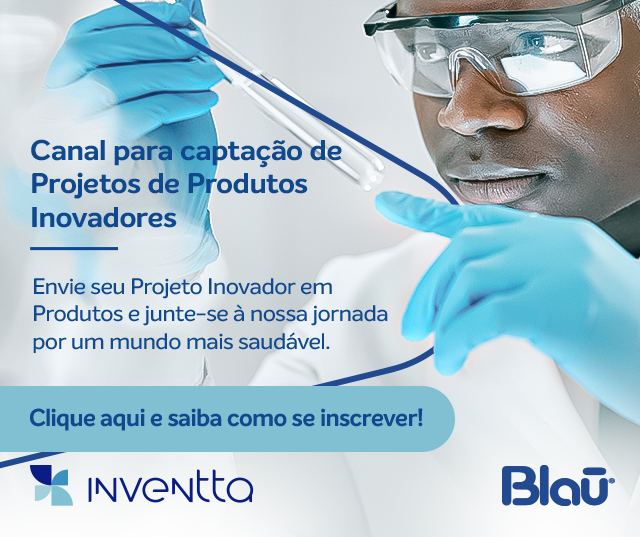 Canal para captação de Projetos de Produtos Inovadores

Envie seu Projeto Inovador em Produtos e junte-se à nossa jornada por um mundo mais saudável.

Clique aqui e saiba como se inscrever!

INVENTTA

Blaū